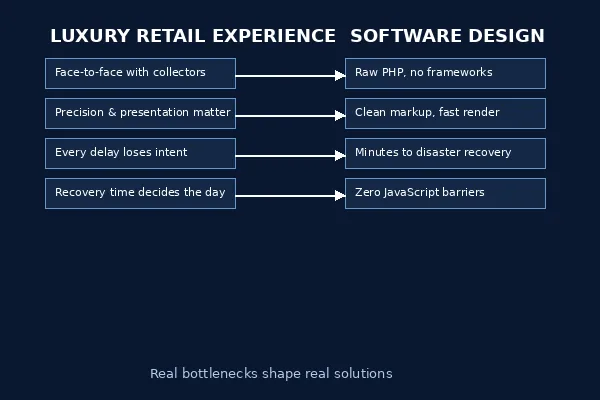 LUXURY RETAIL EXPERIENCE

Face-to-face with collectors

Precision & presentation matter

Every delay loses intent

Recovery time decides the day

SOFTWARE DESIGN

Raw PHP, no frameworks

Clean markup, fast render

Minutes to disaster recovery

Zero JavaScript barriers

Real bottlenecks shape real solutions